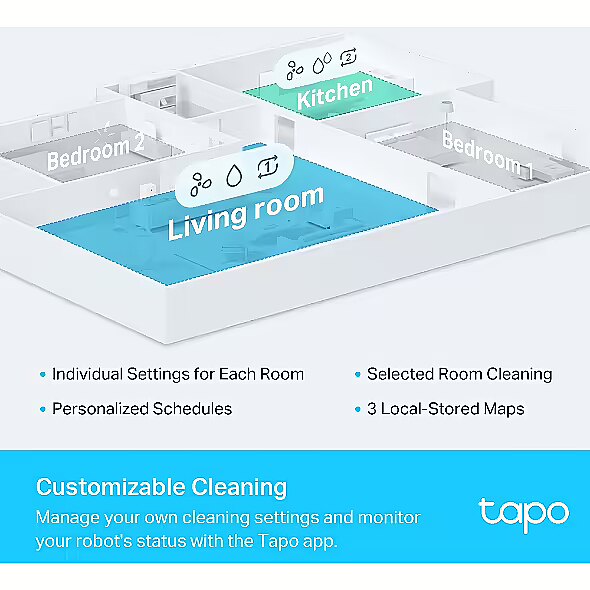 2

Kitchen

Bedroom 2

Bedroom 1

1

Living room

• Individual Settings for Each Room

• Personalized Schedules

• Selected Room Cleaning

• 3 Local-Stored Maps

Customizable Cleaning

Manage your own cleaning settings and monitor your robot's status with the Tapo app.

tapo